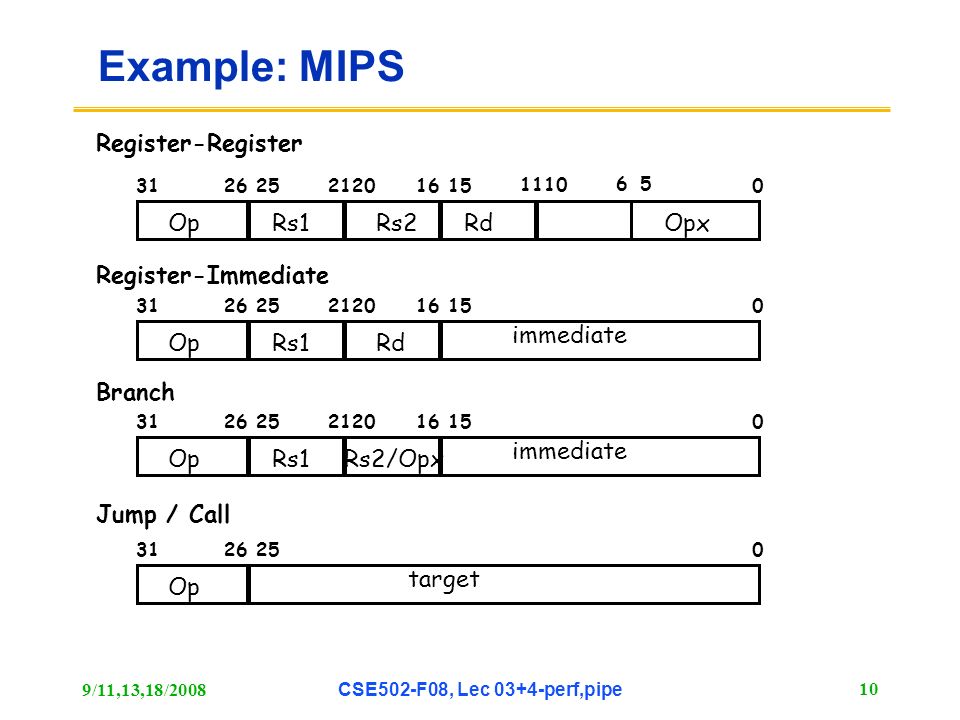 Example: MIPS

Register-Register

31 26 25 2120 16 15 1110 6 5 0

Op Rs1 Rs2 Rd Opx

Register-Immediate

31 26 25 2120 16 15 0

Op Rs1 Rd immediate

Branch

31 26 25 2120 16 15 0

Op Rs1 Rs2/Opx immediate

Jump / Call

31 26 25 0

Op target

9/11,13,18/2008 CSE502-F08, Lec 03+4-perf,pipe 10